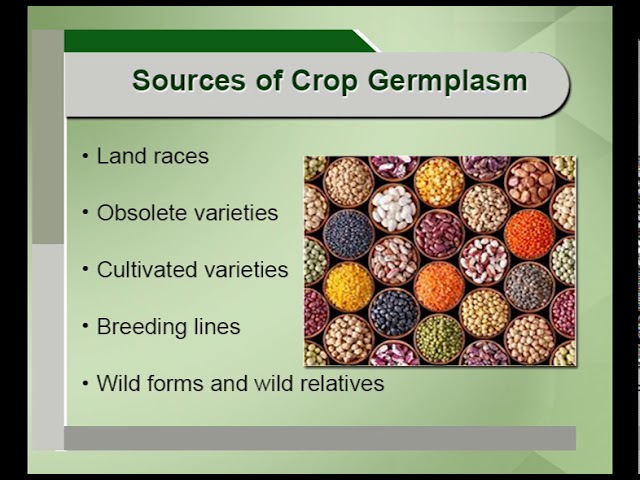 Sources of Crop Germplasm

• Land races

• Obsolete varieties

• Cultivated varieties

• Breeding lines

• Wild forms and wild relatives